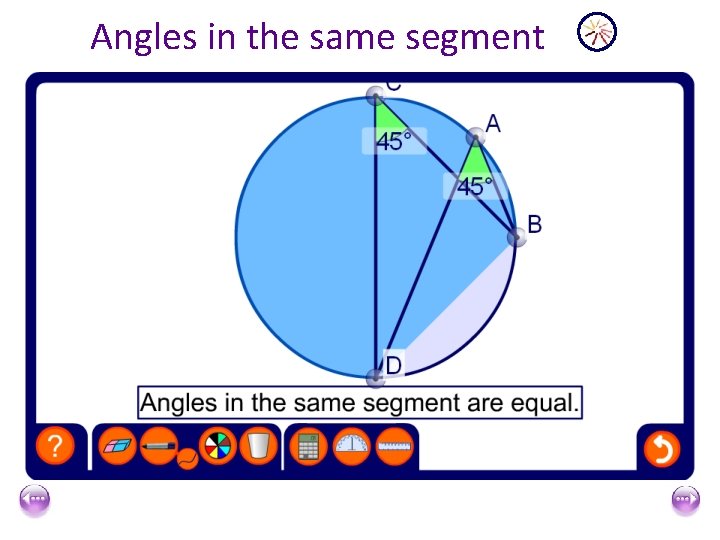 Angles in the same segment

C

A

45°

45°

B

D

Angles in the same segment are equal.

?